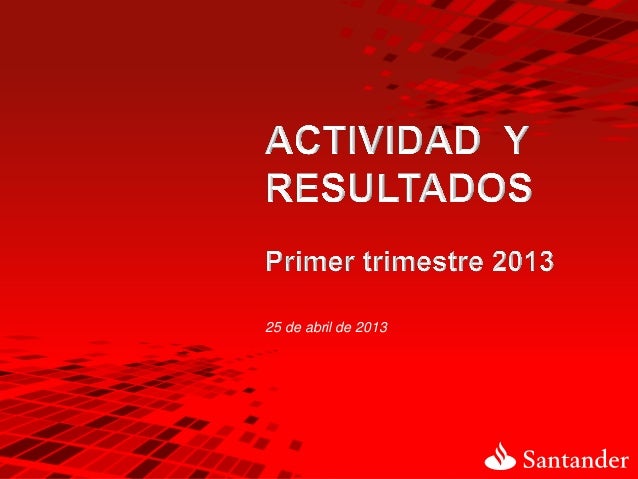 ACTIVIDAD Y RESULTADOS

Primer trimestre 2013

25 de abril de 2013

Santander